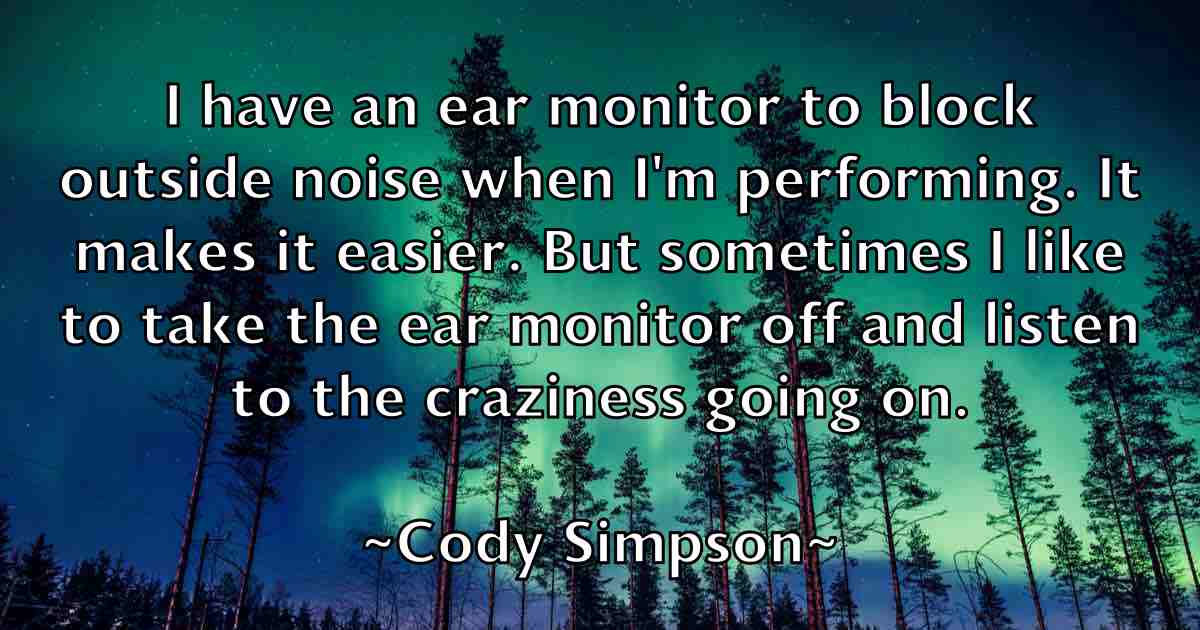 I have an ear monitor to block outside noise when I'm performing. It makes it easier. But sometimes I like to take the ear monitor off and listen to the craziness going on.

~Cody Simpson~